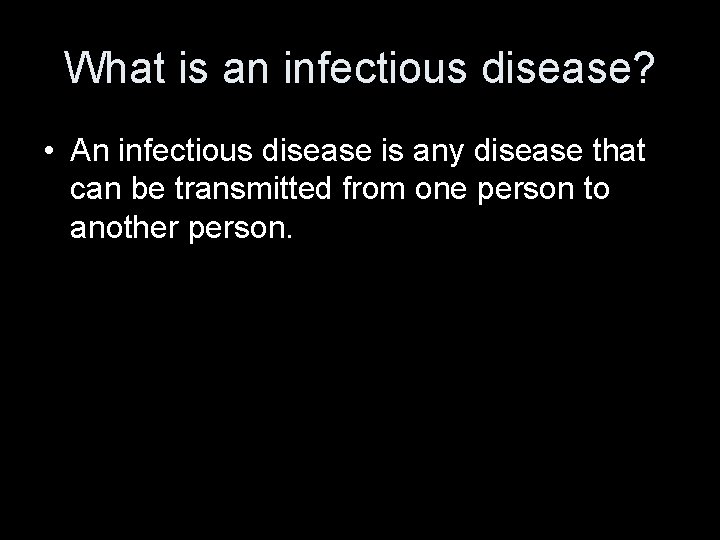 What is an infectious disease?

• An infectious disease is any disease that can be transmitted from one person to another person.